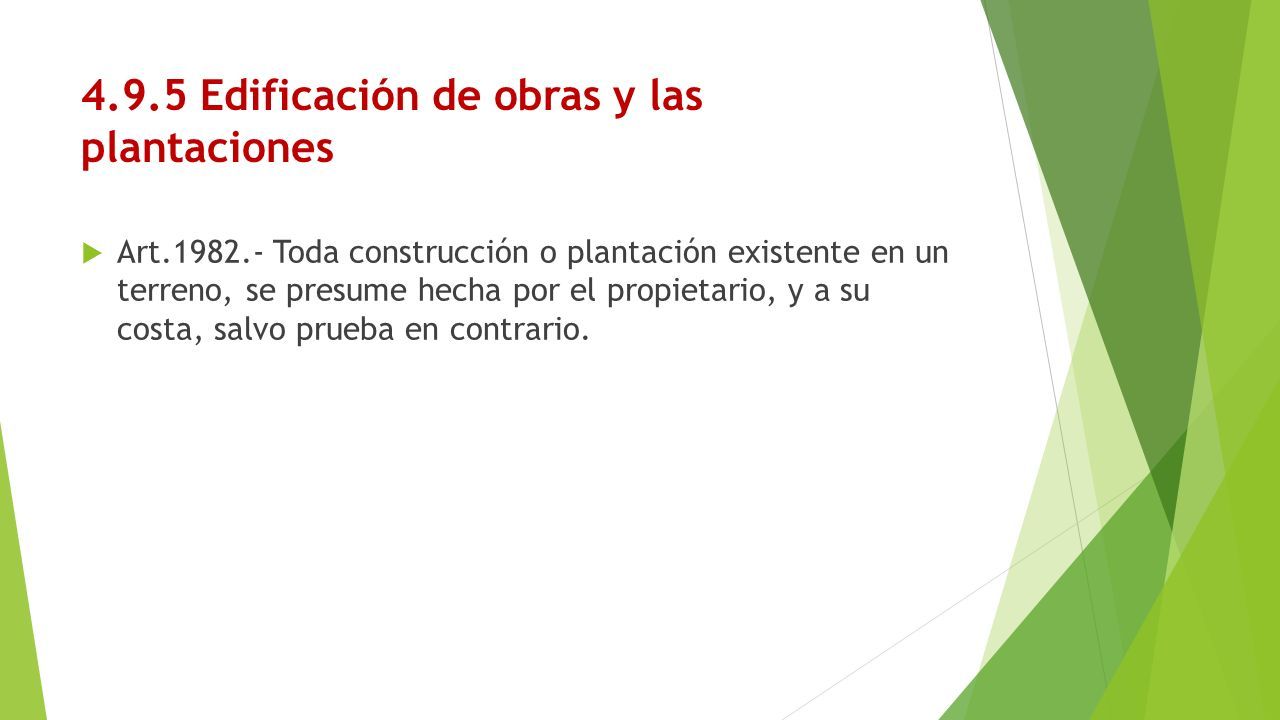 4.9.5 Edificación de obras y las plantaciones

Art.1982.- Toda construcción o plantación existente en un terreno, se presume hecha por el propietario, y a su costa, salvo prueba en contrario.